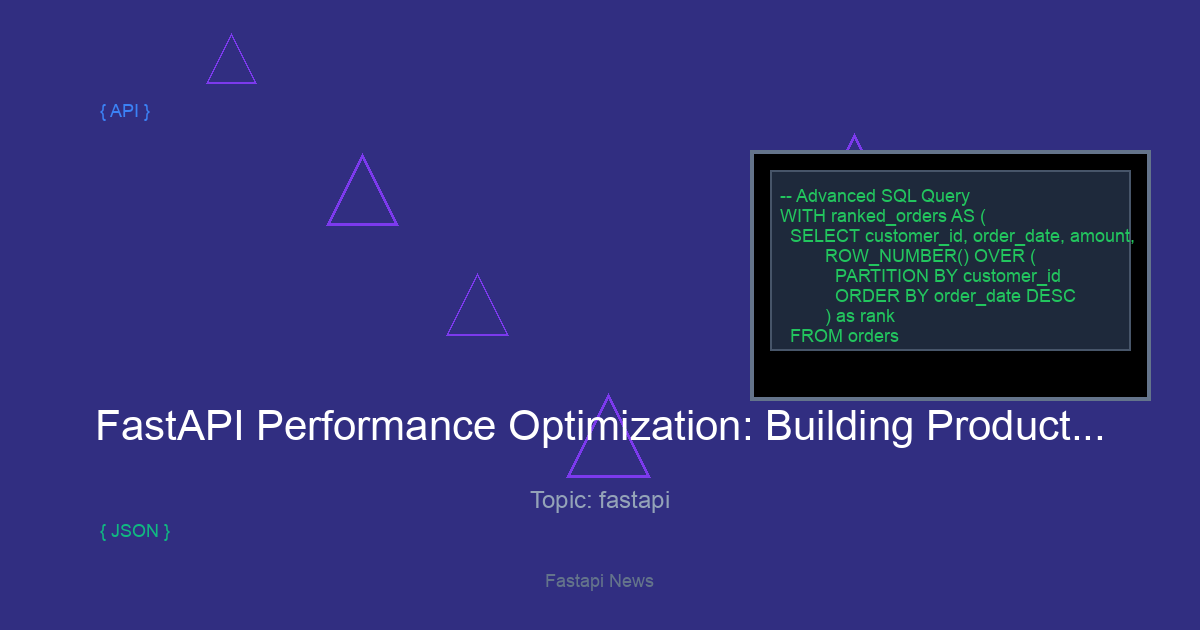 { API }

-- Advanced SQL Query
WITH ranked_orders AS (
SELECT customer_id, order_date, amount,
ROW_NUMBER() OVER (
PARTITION BY customer_id
ORDER BY order_date DESC
) as rank
FROM orders

FastAPI Performance Optimization: Building Product...

Topic: fastapi

{ JSON }

Fastapi News